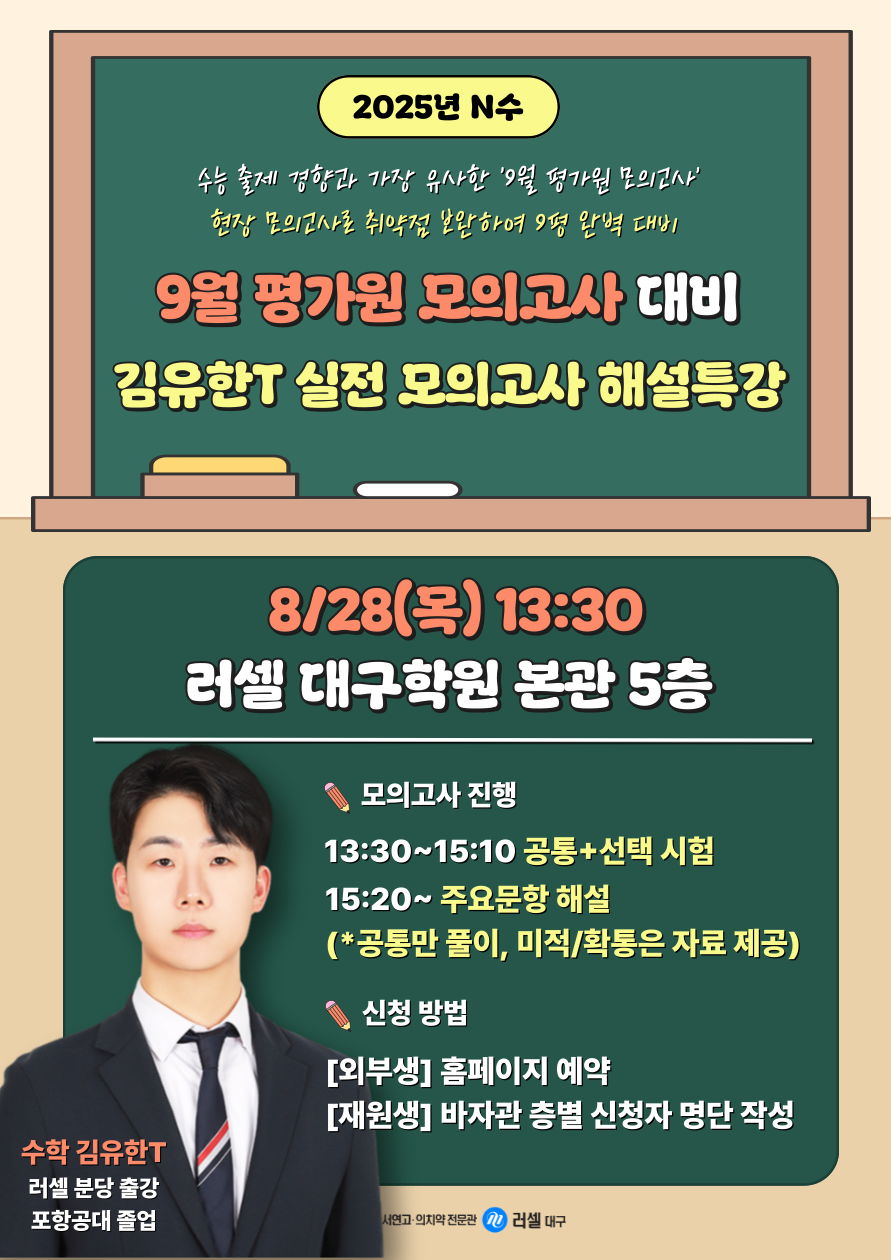 2025년 N수

수능 출제 경향과 가장 유사한 '9월 평가원 모의고사'
현장 모의고사로 취약점 보완하여 9평 완벽 대비

9월 평가원 모의고사 대비
김유한T 실전 모의고사 해설특강

8/28(목) 13:30
러셀 대구학원 본관 5층

모의고사 진행
13:30~15:10 공통+선택 시험
15:20~ 주요문항 해설
(*공통만 풀이, 미적/확통은 자료 제공)

신청 방법
[외부생] 홈페이지 예약
[재원생] 바자관 층별 신청자 명단 작성

수학 김유한T
러셀 분당 출강
포항공대 졸업

서연고·의치약 전문관 러셀 대구